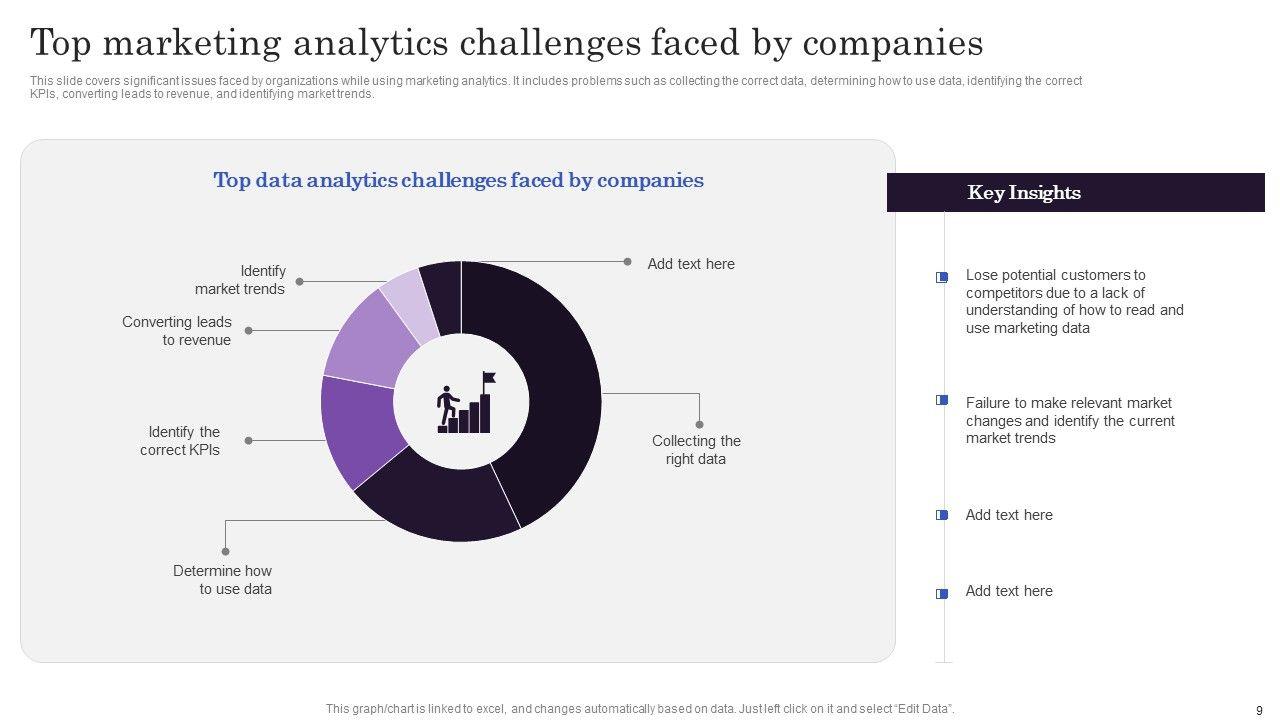 Top marketing analytics challenges faced by companies

This slide covers significant issues faced by organizations while using marketing analytics. It includes problems such as collecting the correct data, determining how to use data, identifying the correct KPIs, converting leads to revenue, and identifying market trends.

Top data analytics challenges faced by companies

Identify market trends

Converting leads to revenue

Identify the correct KPIs

Determine how to use data

Add text here

Collecting the right data

Key Insights

Lose potential customers to competitors due to a lack of understanding of how to read and use marketing data

Failure to make relevant market changes and identify the current market trends

Add text here

Add text here

This graph/chart is linked to excel, and changes automatically based on data. Just left click on it and select "Edit Data".

9